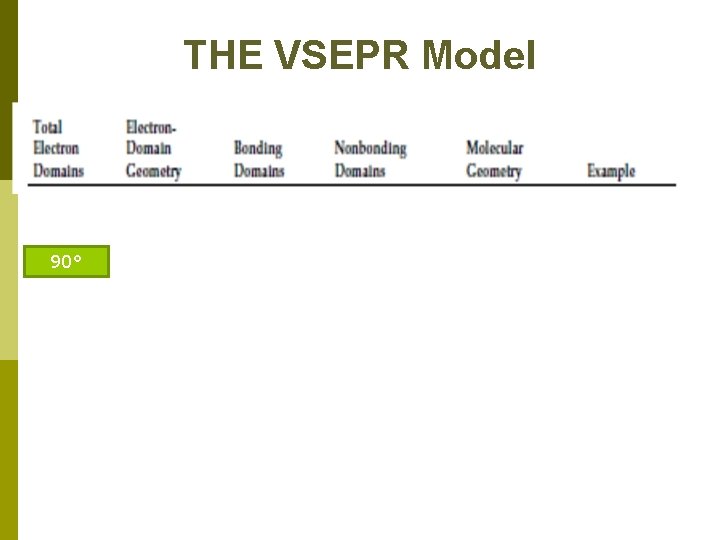 THE VSEPR Model

| Total Electron Domains | Electron-Domain Geometry | Bonding Domains | Nonbonding Domains | Molecular Geometry | Example |
|---|---|---|---|---|---|

90°